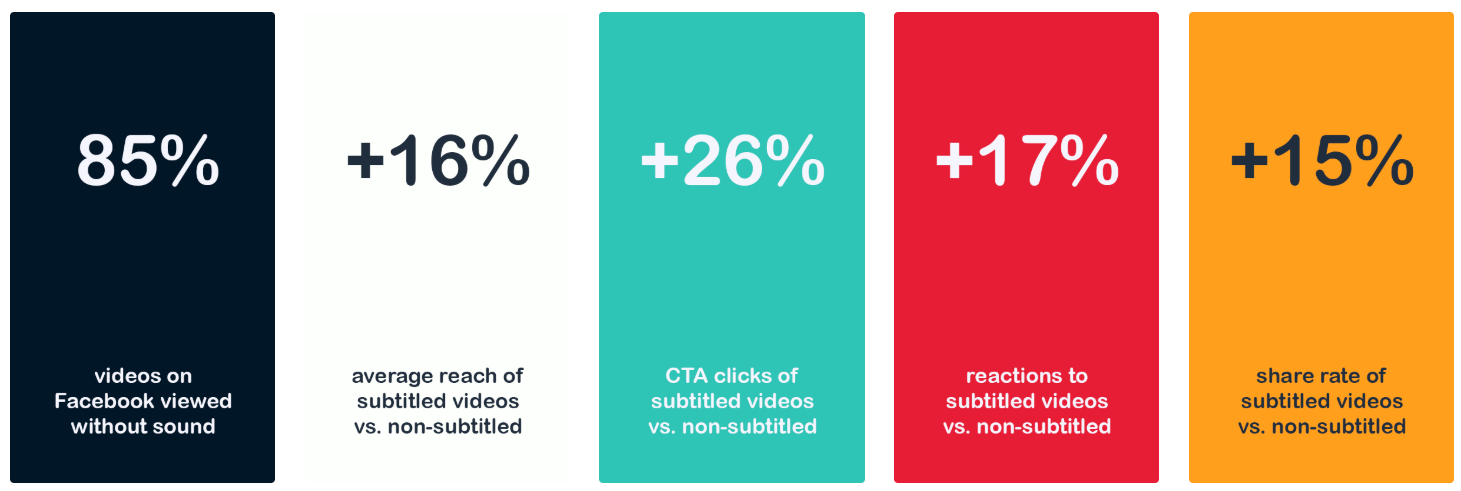 85%

videos on Facebook viewed without sound

+16%

average reach of subtitled videos vs. non-subtitled

+26%

CTA clicks of subtitled videos vs. non-subtitled

+17%

reactions to subtitled videos vs. non-subtitled

+15%

share rate of subtitled videos vs. non-subtitled